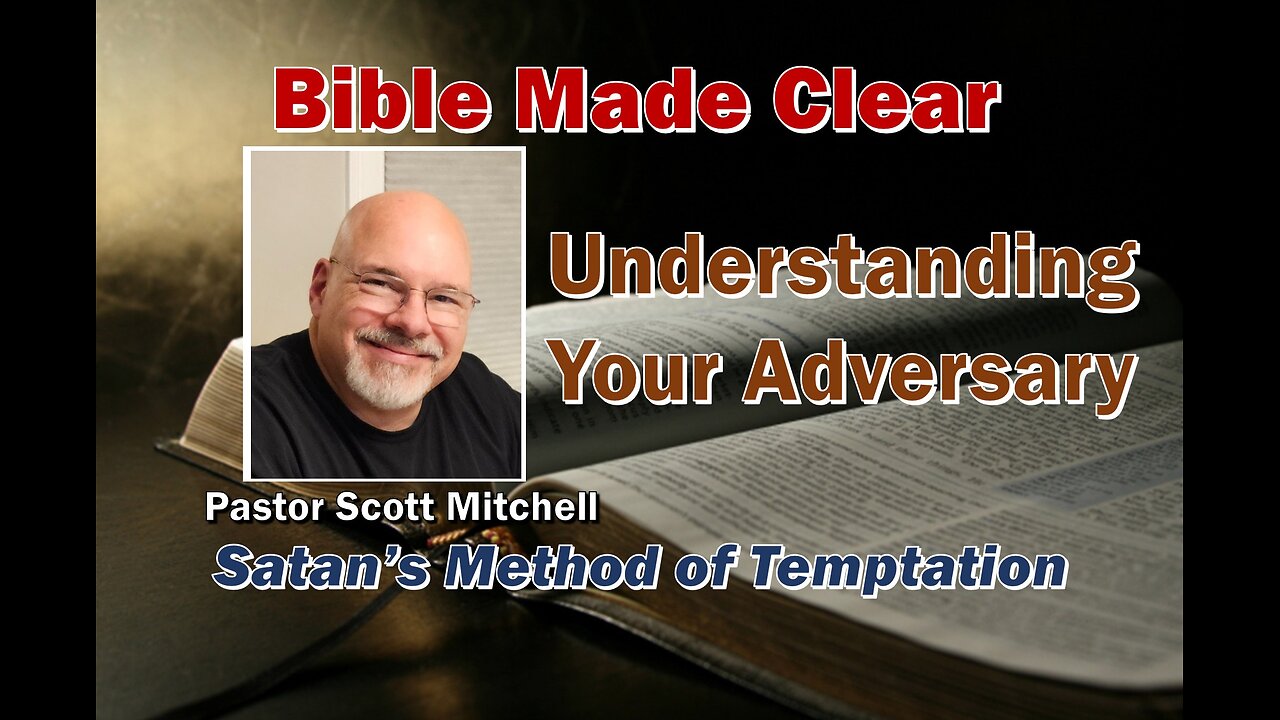 Bible Made Clear

Understanding Your Adversary

Pastor Scott Mitchell

Satan's Method of Temptation